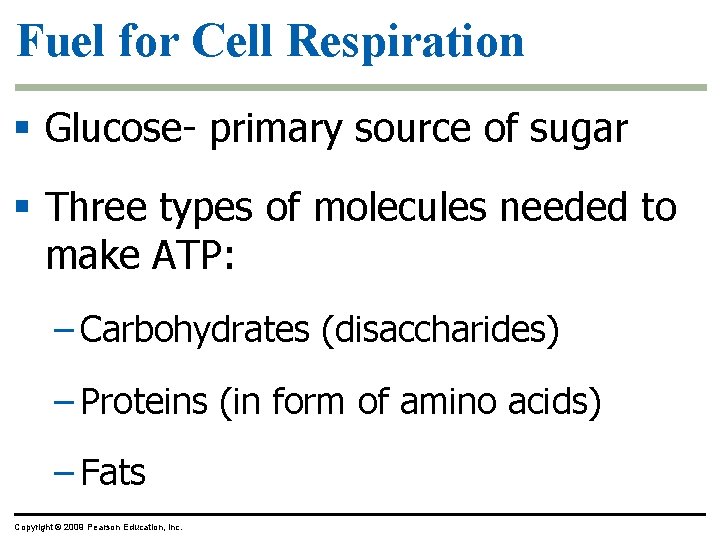 Fuel for Cell Respiration

▪ Glucose- primary source of sugar

▪ Three types of molecules needed to make ATP:

– Carbohydrates (disaccharides)

– Proteins (in form of amino acids)

– Fats

Copyright © 2009 Pearson Education, Inc.